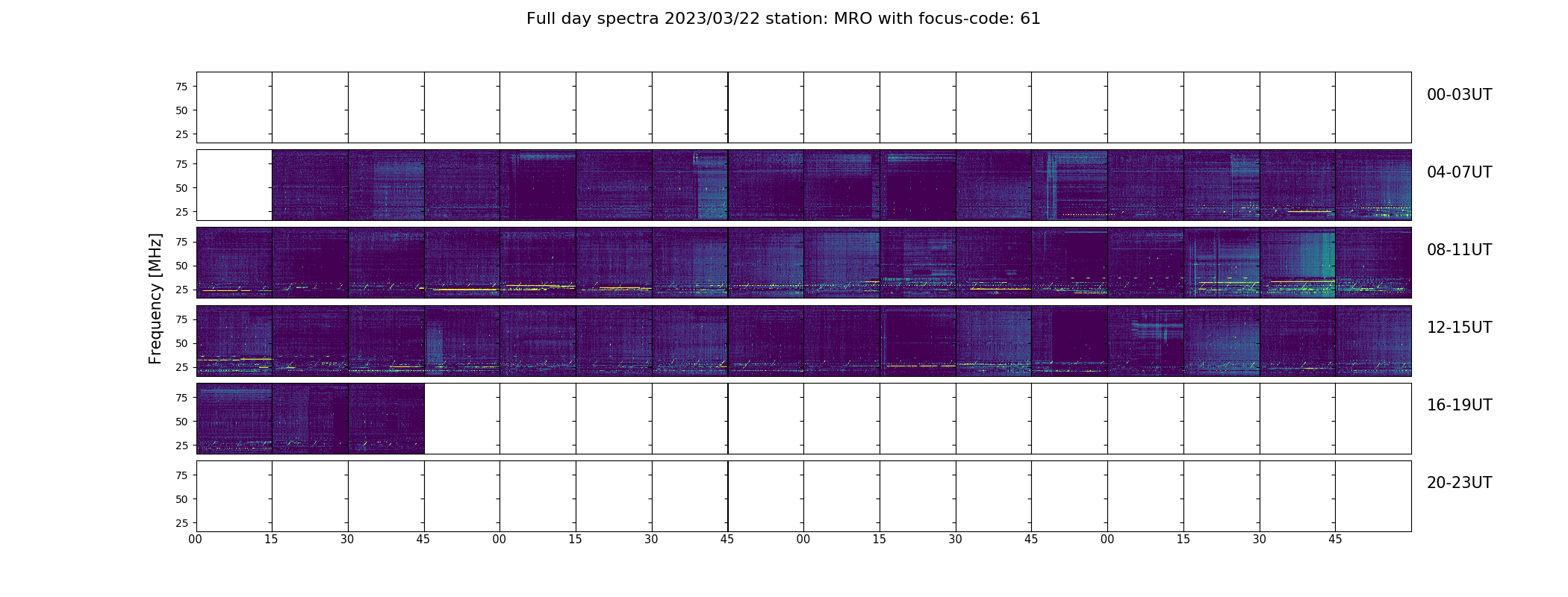 Full day spectra 2023/03/22 station: MRO with focus-code: 61

Frequency [MHz]

75
50
25

00-03UT

75
50
25

04-07UT

75
50
25

08-11UT

75
50
25

12-15UT

75
50
25

16-19UT

75
50
25

20-23UT

00 15 30 45 00 15 30 45 00 15 30 45 00 15 30 45